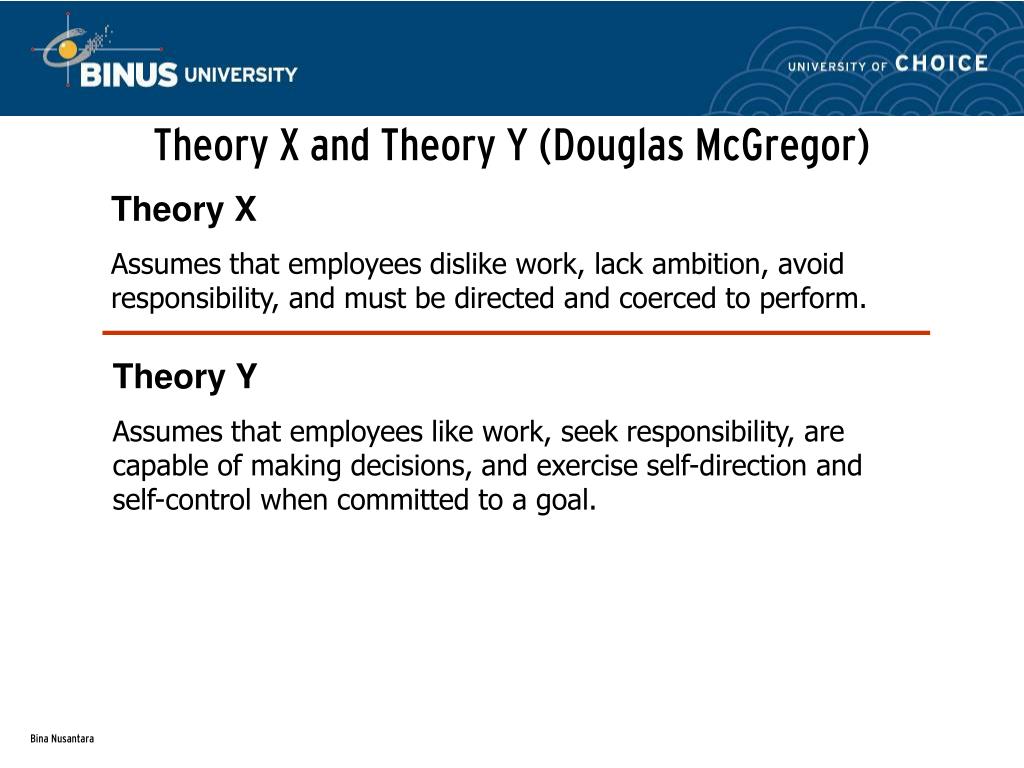 BINUS UNIVERSITY

UNIVERSITY OF CHOICE

Theory X and Theory Y (Douglas McGregor)

Theory X

Assumes that employees dislike work, lack ambition, avoid responsibility, and must be directed and coerced to perform.

Theory Y

Assumes that employees like work, seek responsibility, are capable of making decisions, and exercise self-direction and self-control when committed to a goal.

Bina Nusantara